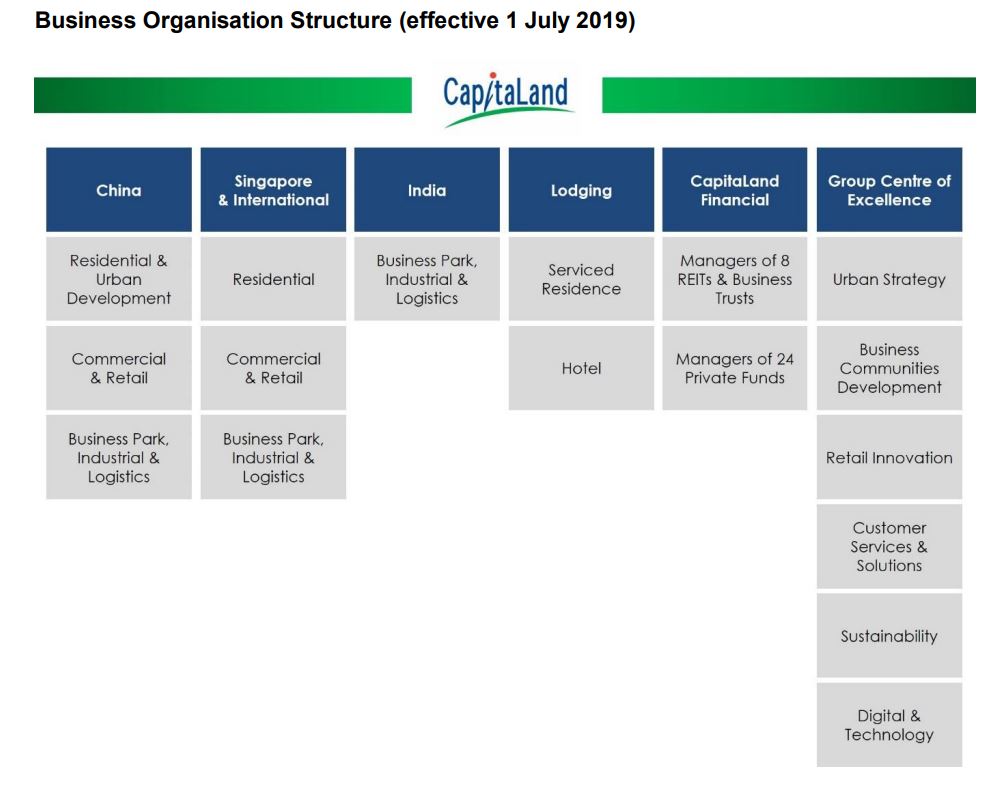 Business Organisation Structure (effective 1 July 2019)

CapitaLand

| China | Singapore & International | India | Lodging | CapitaLand Financial | Group Centre of Excellence |
|---|---|---|---|---|---|
| Residential & Urban Development | Residential | Business Park, Industrial & Logistics | Serviced Residence | Managers of 8 REITs & Business Trusts | Urban Strategy |
| Commercial & Retail | Commercial & Retail | | Hotel | Managers of 24 Private Funds | Business Communities Development |
| Business Park, Industrial & Logistics | Business Park, Industrial & Logistics | | | | Retail Innovation |
| | | | | | Customer Services & Solutions |
| | | | | | Sustainability |
| | | | | | Digital & Technology |